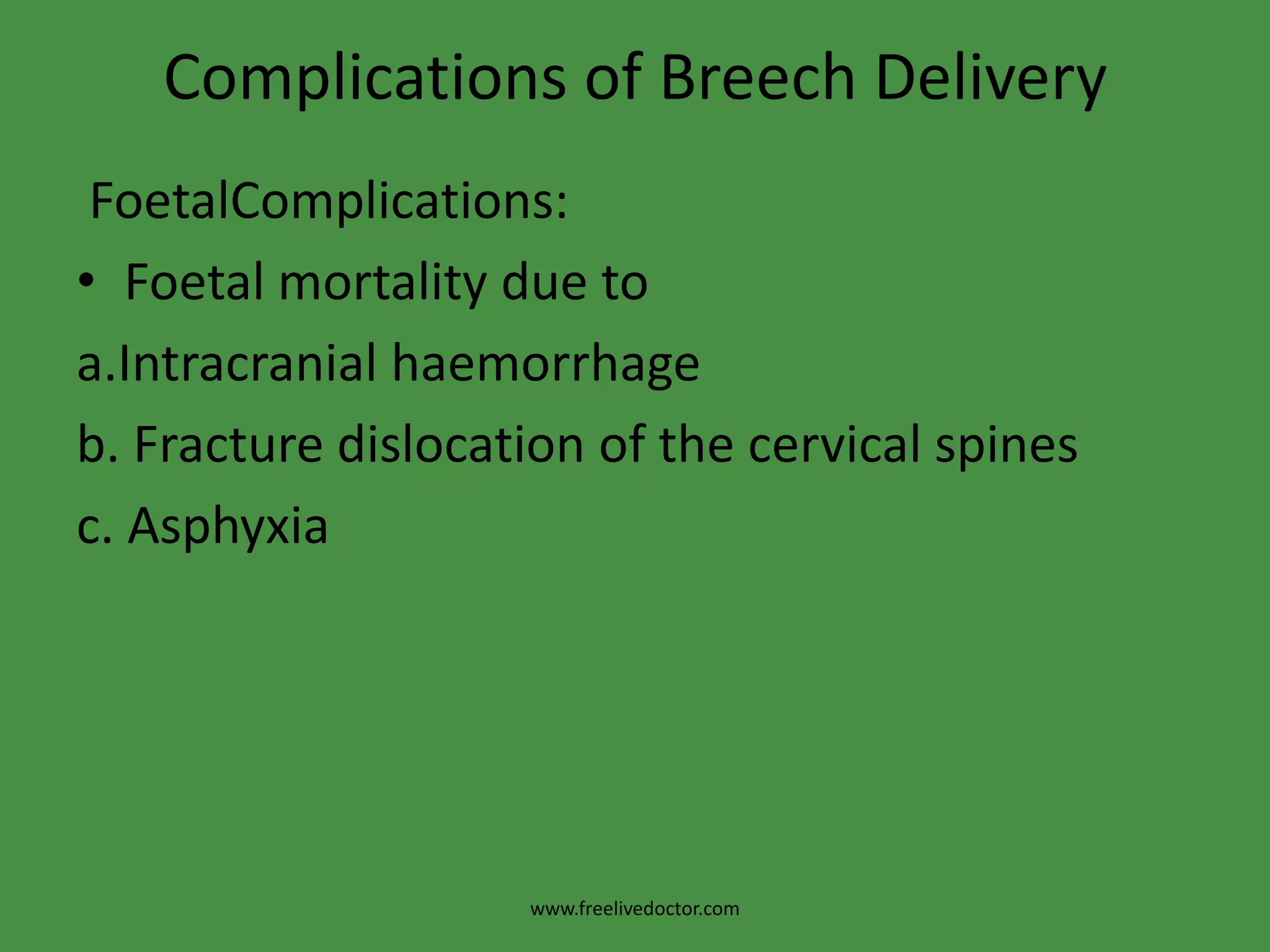 Complications of Breech Delivery

FoetalComplications:

• Foetal mortality due to

a.Intracranial haemorrhage

b. Fracture dislocation of the cervical spines

c. Asphyxia

www.freelivedoctor.com